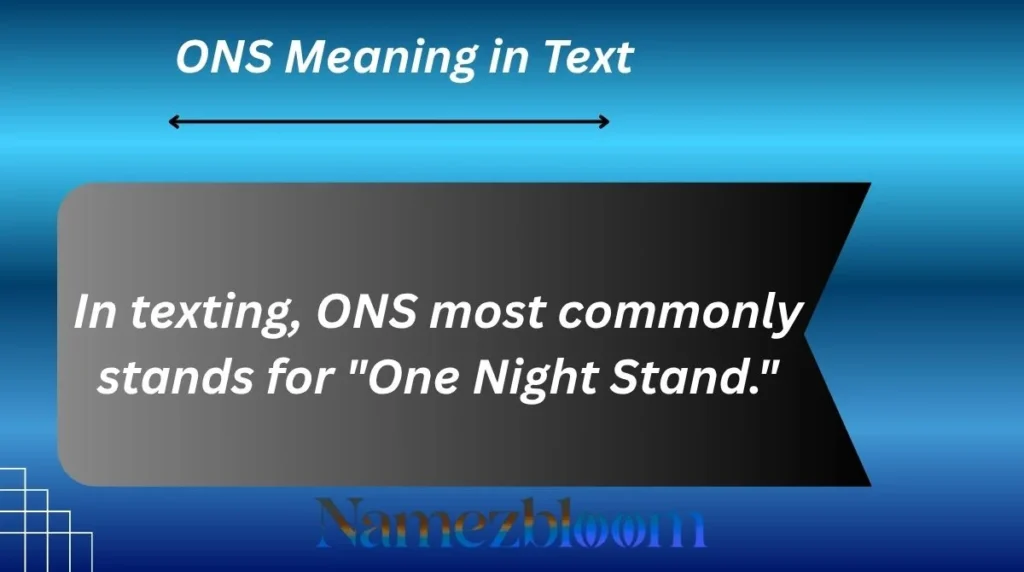 ONS Meaning in Text

In texting, ONS most commonly stands for "One Night Stand."

Namezbloom